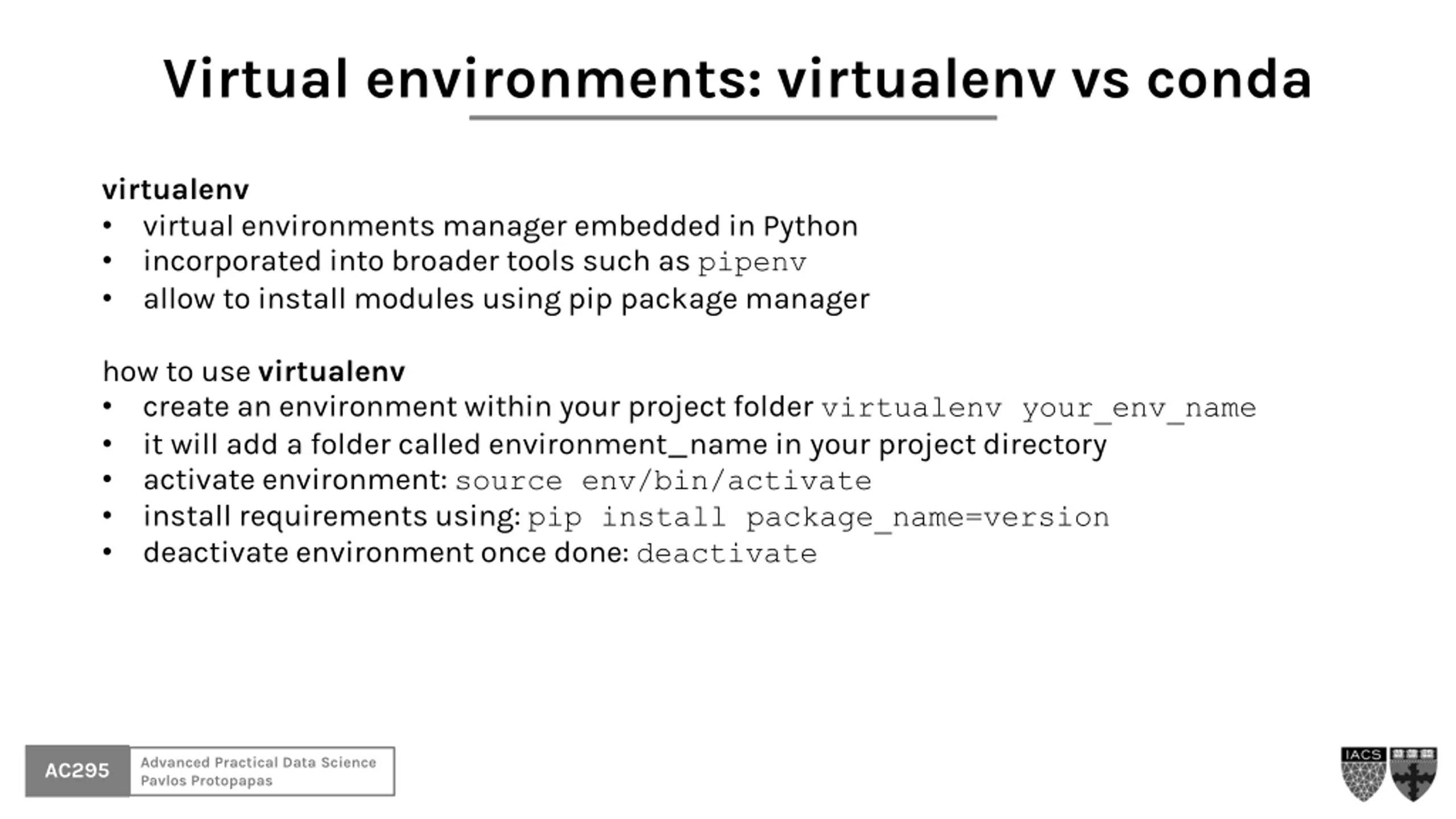 Virtual environments: virtualenv vs conda

virtualenv
• virtual environments manager embedded in Python
• incorporated into broader tools such as pipenv
• allow to install modules using pip package manager

how to use virtualenv
• create an environment within your project folder virtualenv your_env_name
• it will add a folder called environment_name in your project directory
• activate environment: source env/bin/activate
• install requirements using: pip install package_name=version
• deactivate environment once done: deactivate

AC295 Advanced Practical Data Science Pavlos Protopapas

IACS